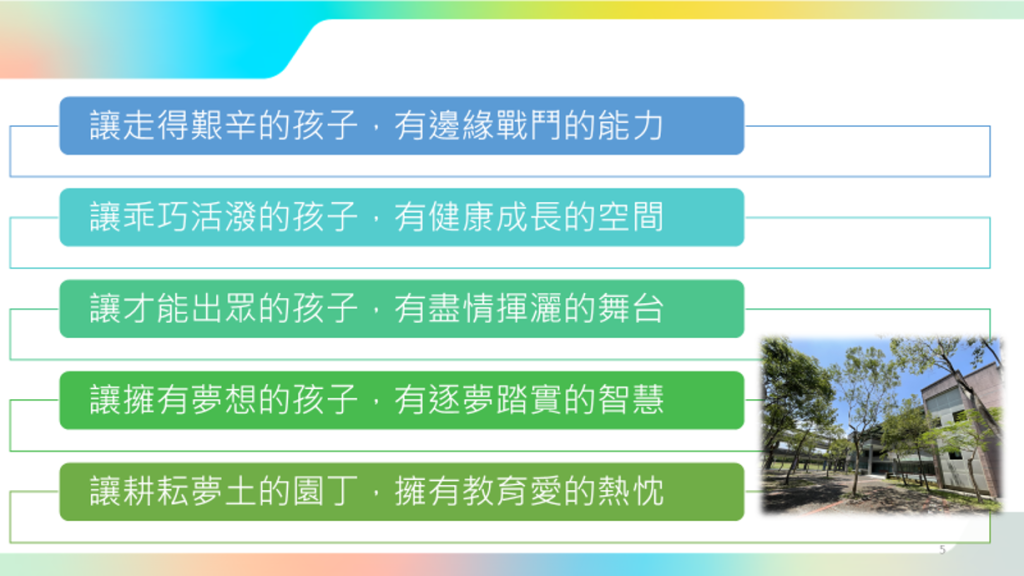 讓走得艱辛的孩子，有邊緣戰鬥的能力

讓乖巧活潑的孩子，有健康成長的空間

讓才能出眾的孩子，有盡情揮灑的舞台

讓擁有夢想的孩子，有逐夢踏實的智慧

讓耕耘夢土的園丁，擁有教育愛的熱忱

5